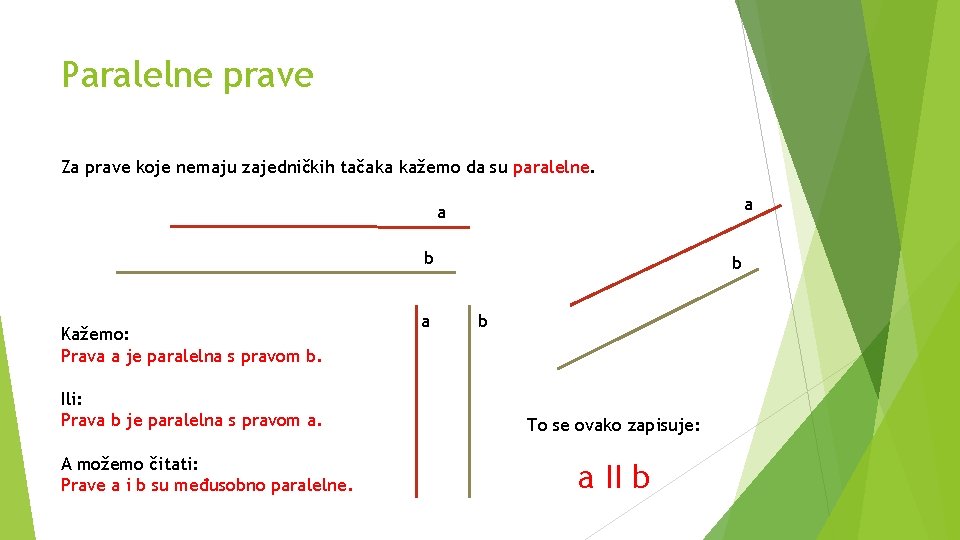 Paralelne prave

Za prave koje nemaju zajedničkih tačaka kažemo da su paralelne.

a

b

a

b

a

b

Kažemo:
Prava a je paralelna s pravom b.

Ili:
Prava b je paralelna s pravom a.

A možemo čitati:
Prave a i b su međusobno paralelne.

To se ovako zapisuje:

a II b